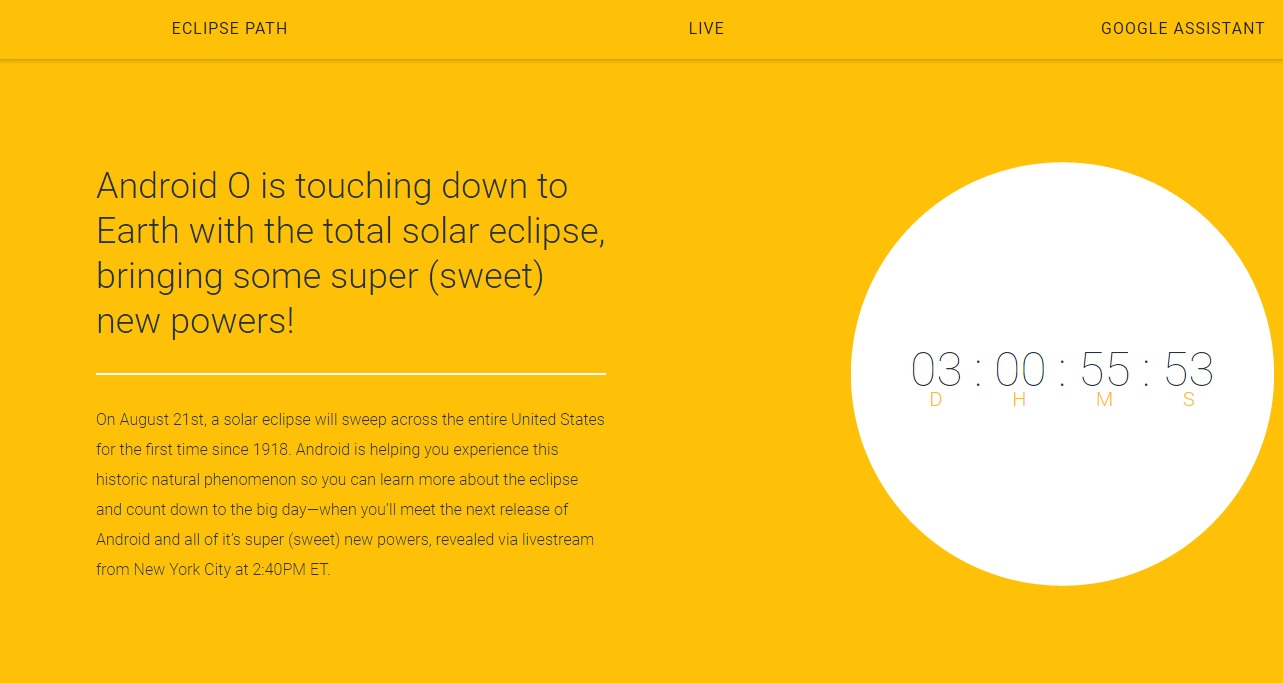 ECLIPSE PATH LIVE GOOGLE ASSISTANT

Android O is touching down to Earth with the total solar eclipse, bringing some super (sweet) new powers!

On August 21st, a solar eclipse will sweep across the entire United States for the first time since 1918. Android is helping you experience this historic natural phenomenon so you can learn more about the eclipse and count down to the big day—when you'll meet the next release of Android and all of it's super (sweet) new powers, revealed via livestream from New York City at 2:40PM ET.

03 : 00 : 55 : 53
D H M S